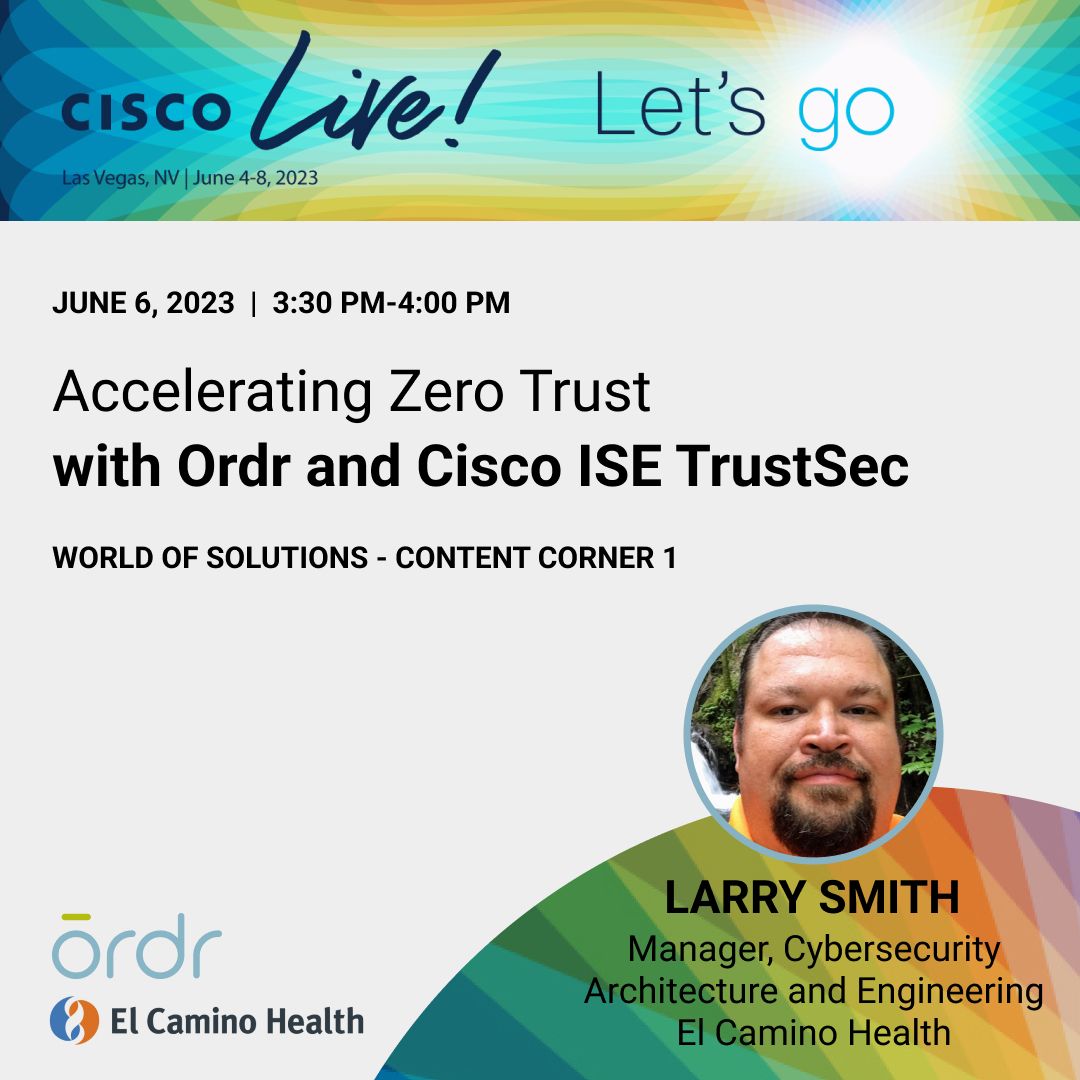 CISCO Live! Let's go
Las Vegas, NV | June 4-8, 2023

JUNE 6, 2023 | 3:30 PM-4:00 PM

Accelerating Zero Trust
with Ordr and Cisco ISE TrustSec

WORLD OF SOLUTIONS - CONTENT CORNER 1

LARRY SMITH
Manager, Cybersecurity Architecture and Engineering El Camino Health

ordr
El Camino Health